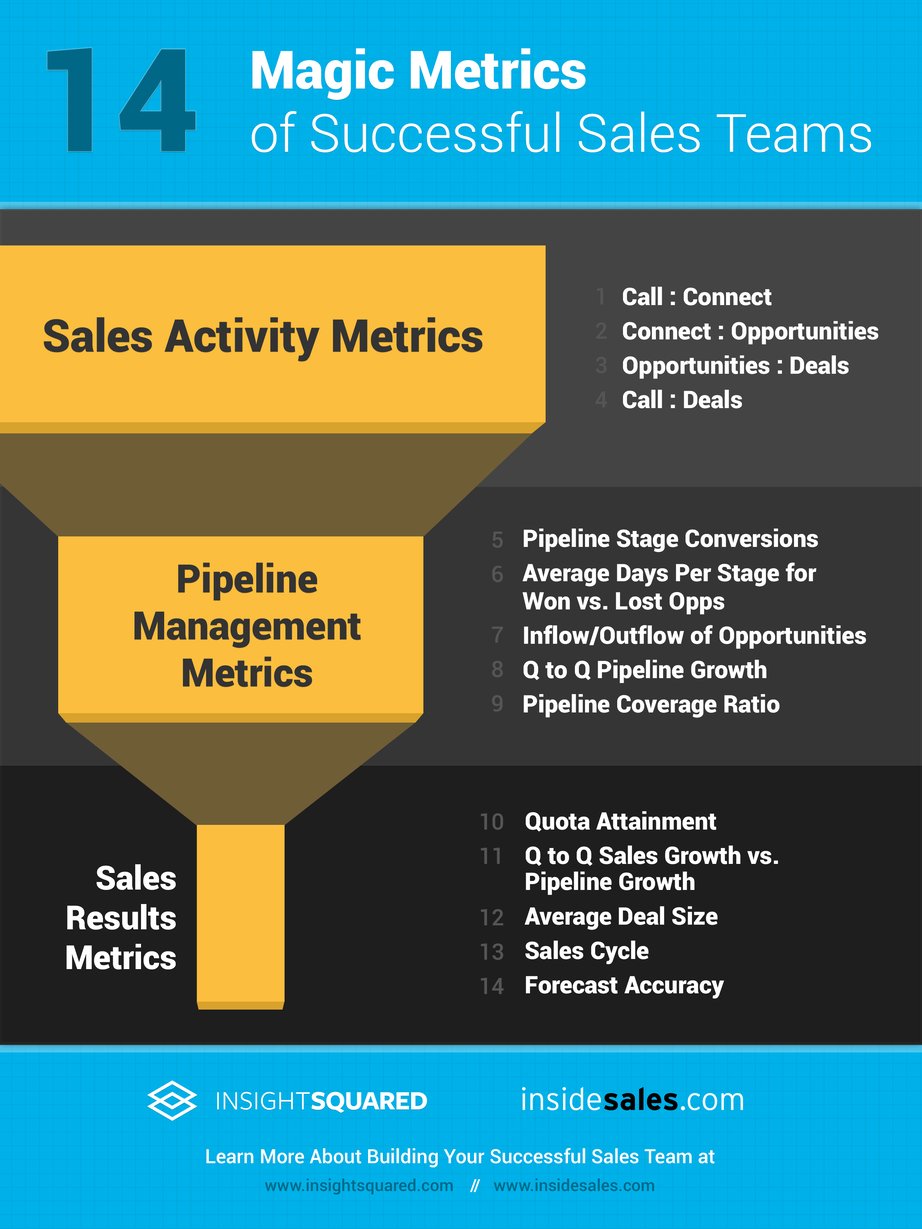 14 Magic Metrics of Successful Sales Teams

Sales Activity Metrics

1 Call : Connect
2 Connect : Opportunities
3 Opportunities : Deals
4 Call : Deals

Pipeline Management Metrics

5 Pipeline Stage Conversions
6 Average Days Per Stage for Won vs. Lost Opps
7 Inflow/Outflow of Opportunities
8 Q to Q Pipeline Growth
9 Pipeline Coverage Ratio

Sales Results Metrics

10 Quota Attainment
11 Q to Q Sales Growth vs. Pipeline Growth
12 Average Deal Size
13 Sales Cycle
14 Forecast Accuracy

INSIGHTSQUARED insidesales.com

Learn More About Building Your Successful Sales Team at
www.insightsquared.com // www.insidesales.com